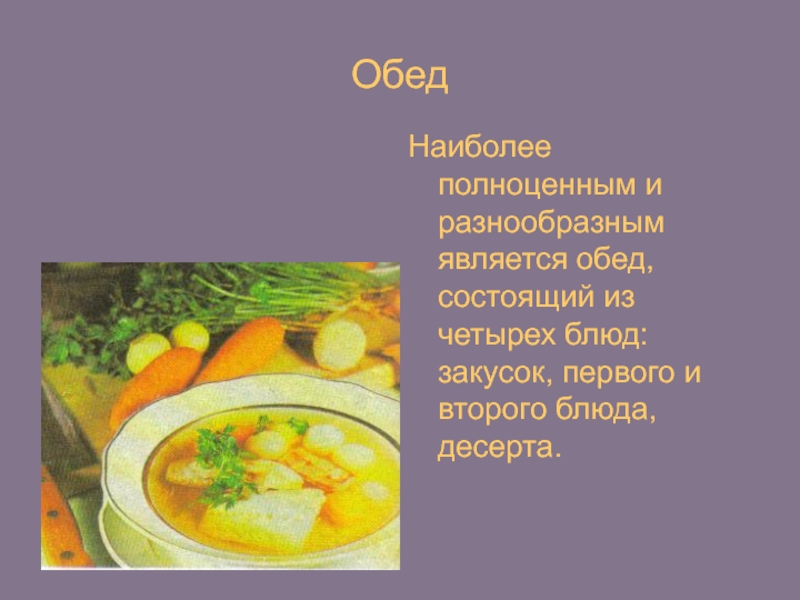 Обед

Наиболее полноценным и разнообразным является обед, состоящий из четырех блюд: закусок, первого и второго блюда, десерта.